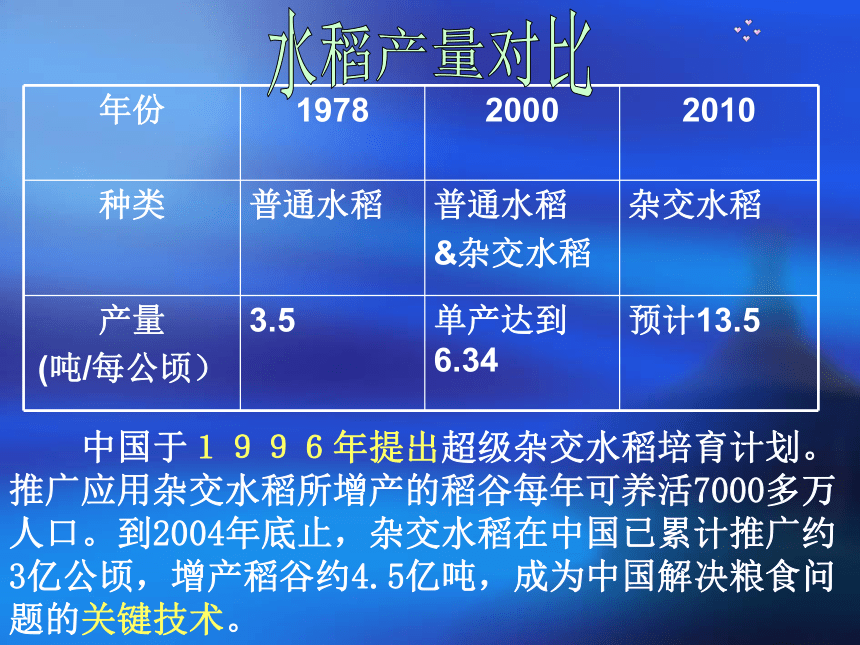 水稻产量对比

| 年份 | 1978 | 2000 | 2010 |
|---|---|---|---|
| 种类 | 普通水稻 | 普通水稻 &杂交水稻 | 杂交水稻 |
| 产量 (吨/每公顷) | 3.5 | 单产达到 6.34 | 预计13.5 |

中国于１９９６年提出超级杂交水稻培育计划。推广应用杂交水稻所增产的稻谷每年可养活7000多万人口。到2004年底止，杂交水稻在中国已累计推广约3亿公顷，增产稻谷约4.5亿吨，成为中国解决粮食问题的关键技术。